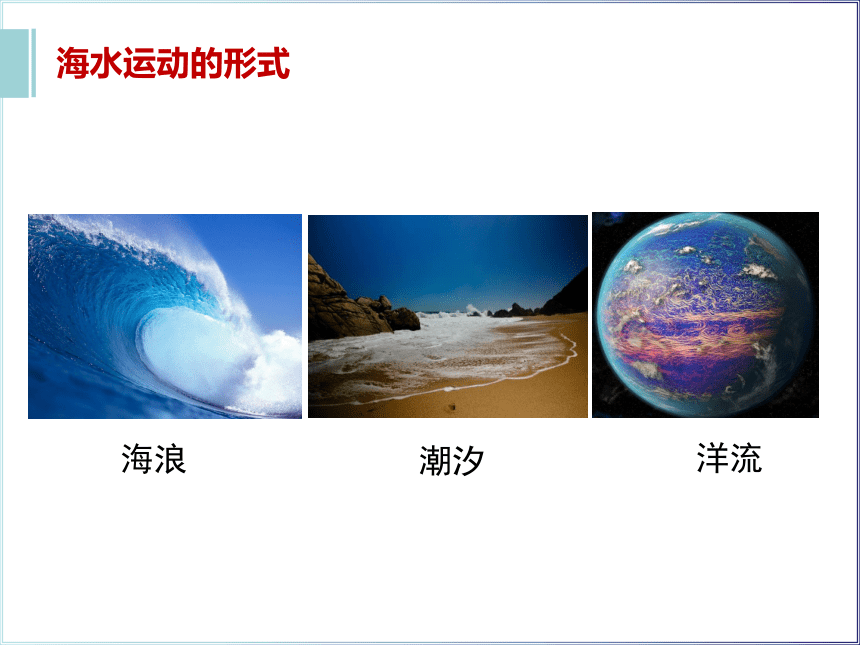 海水运动的形式

海浪

潮汐

洋流